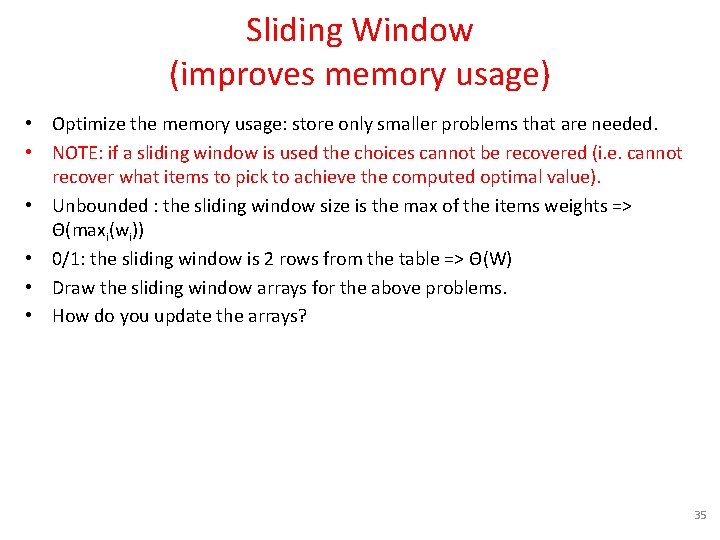 Sliding Window
(improves memory usage)

• Optimize the memory usage: store only smaller problems that are needed.
• NOTE: if a sliding window is used the choices cannot be recovered (i.e. cannot recover what items to pick to achieve the computed optimal value).
• Unbounded : the sliding window size is the max of the items weights => $\Theta(\max_i(w_i))$
• 0/1: the sliding window is 2 rows from the table => $\Theta(W)$
• Draw the sliding window arrays for the above problems.
• How do you update the arrays?

35